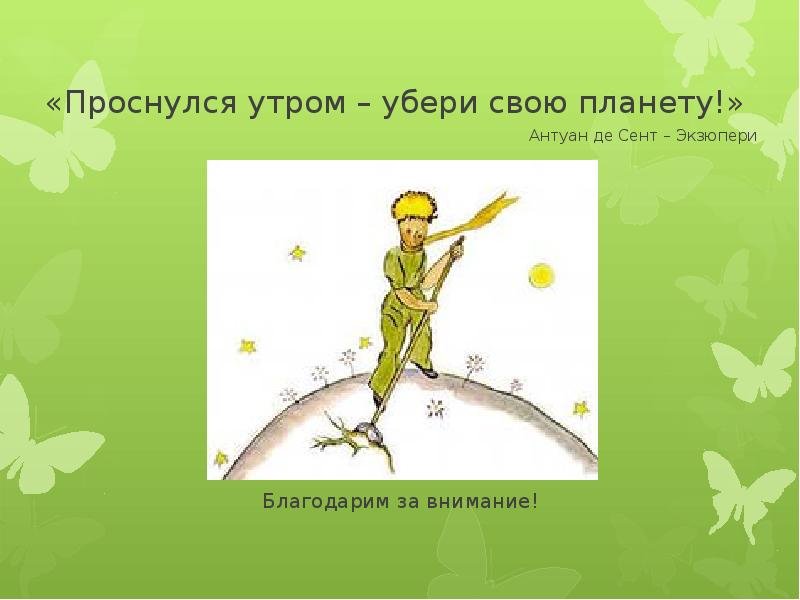 «Проснулся утром – убери свою планету!»

Антуан де Сент – Экзюпери

Благодарим за внимание!